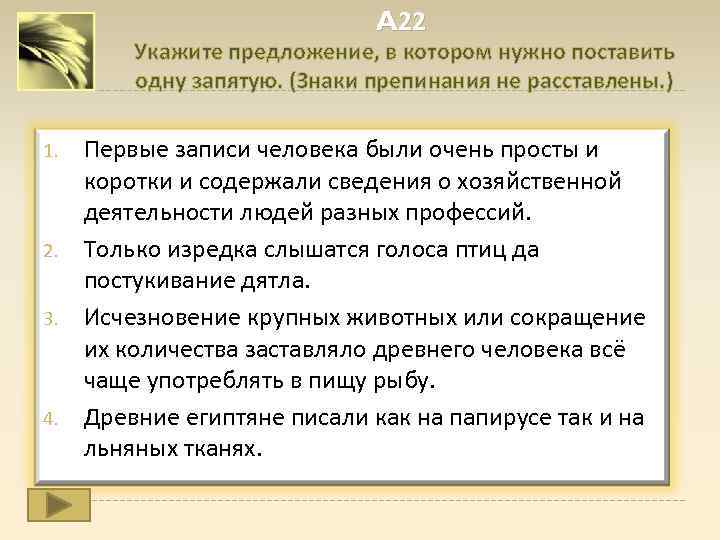 А22
Укажите предложение, в котором нужно поставить одну запятую. (Знаки препинания не расставлены.)

1. Первые записи человека были очень просты и коротки и содержали сведения о хозяйственной деятельности людей разных профессий.
2. Только изредка слышатся голоса птиц да постукивание дятла.
3. Исчезновение крупных животных или сокращение их количества заставляло древнего человека всё чаще употреблять в пищу рыбу.
4. Древние египтяне писали как на папирусе так и на льняных тканях.